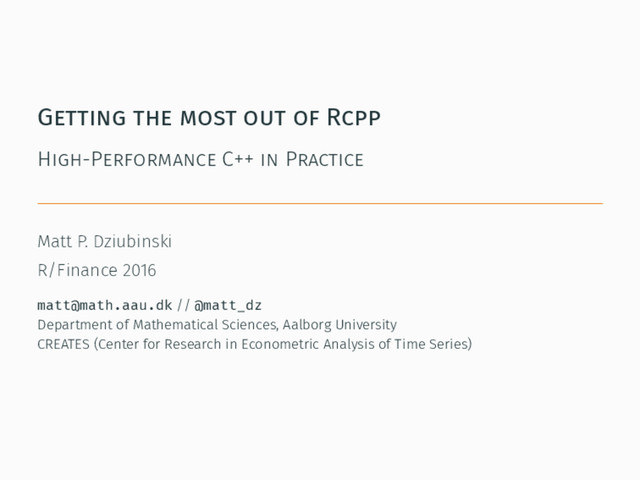 Getting the most out of Rcpp

High-Performance C++ in Practice

Matt P. Dziubinski

R/Finance 2016

matt@math.aau.dk // @matt_dz
Department of Mathematical Sciences, Aalborg University
CREATES (Center for Research in Econometric Analysis of Time Series)